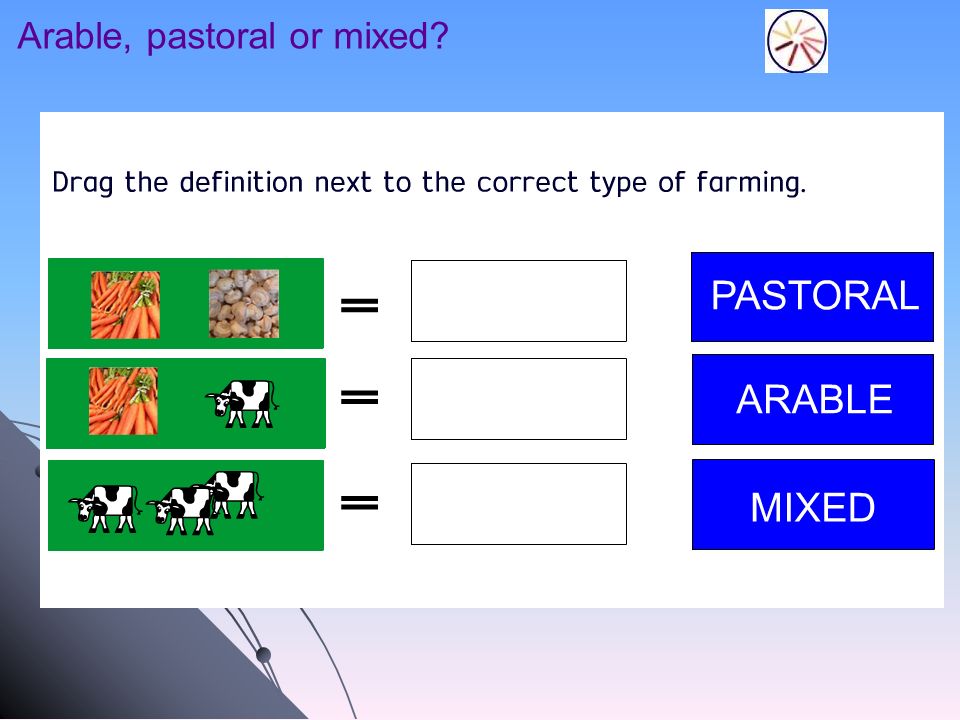 Arable, pastoral or mixed?

Drag the definition next to the correct type of farming.

=

=

=

PASTORAL

ARABLE

MIXED